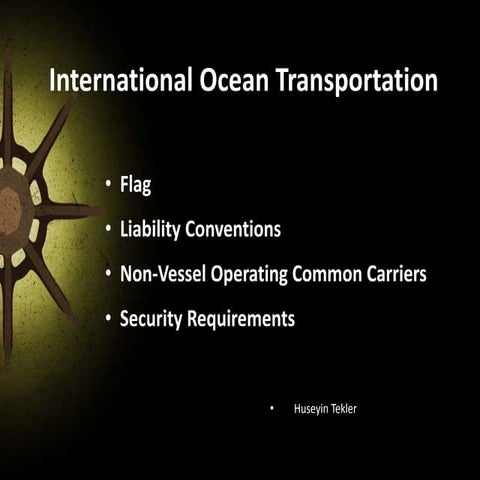 International Ocean Transportation

• Flag
• Liability Conventions
• Non-Vessel Operating Common Carriers
• Security Requirements

• Huseyin Tekler